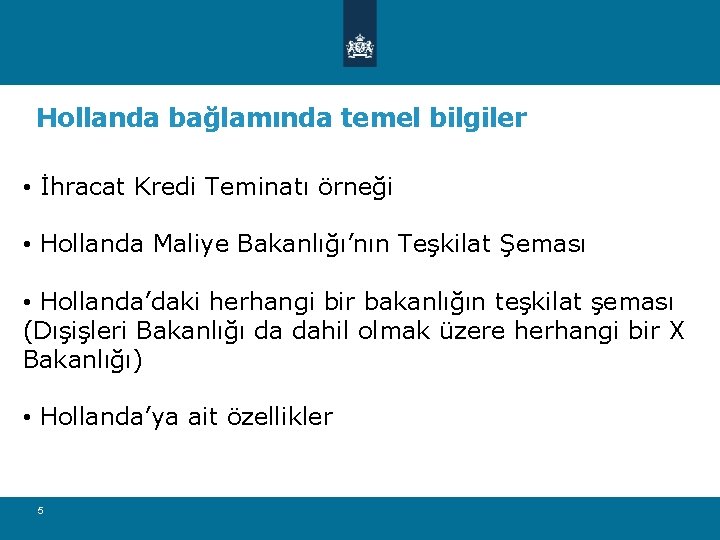 Hollanda bağlamında temel bilgiler

• İhracat Kredi Teminatı örneği

• Hollanda Maliye Bakanlığı’nın Teşkilat Şeması

• Hollanda’daki herhangi bir bakanlığın teşkilat şeması (Dışişleri Bakanlığı da dahil olmak üzere herhangi bir X Bakanlığı)

• Hollanda’ya ait özellikler

5